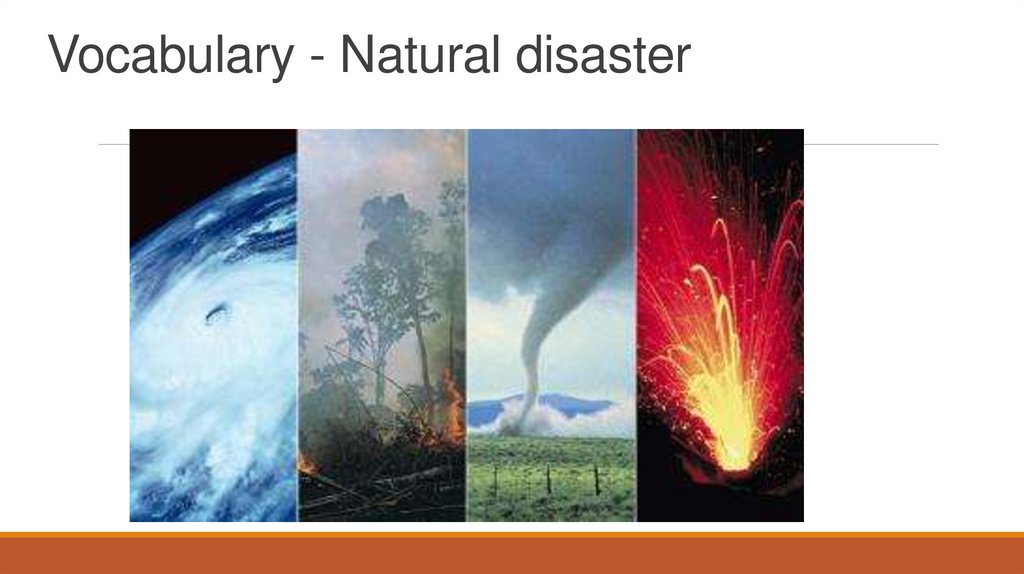 Vocabulary - Natural disaster